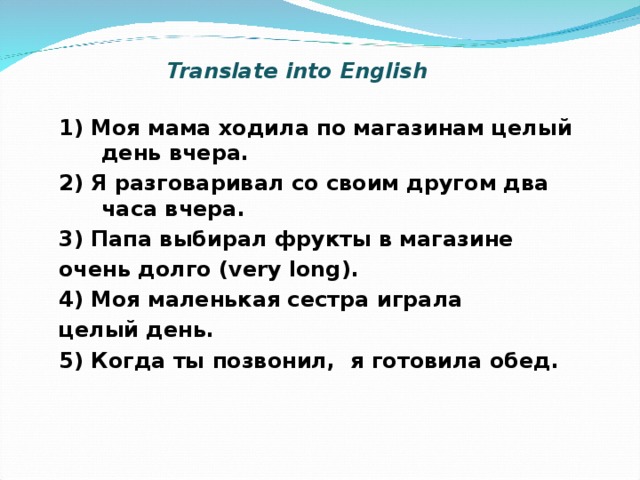 Translate into English

1) Моя мама ходила по магазинам целый день вчера.

2) Я разговаривал со своим другом два часа вчера.

3) Папа выбирал фрукты в магазине очень долго (very long).

4) Моя маленькая сестра играла целый день.

5) Когда ты позвонил, я готовила обед.